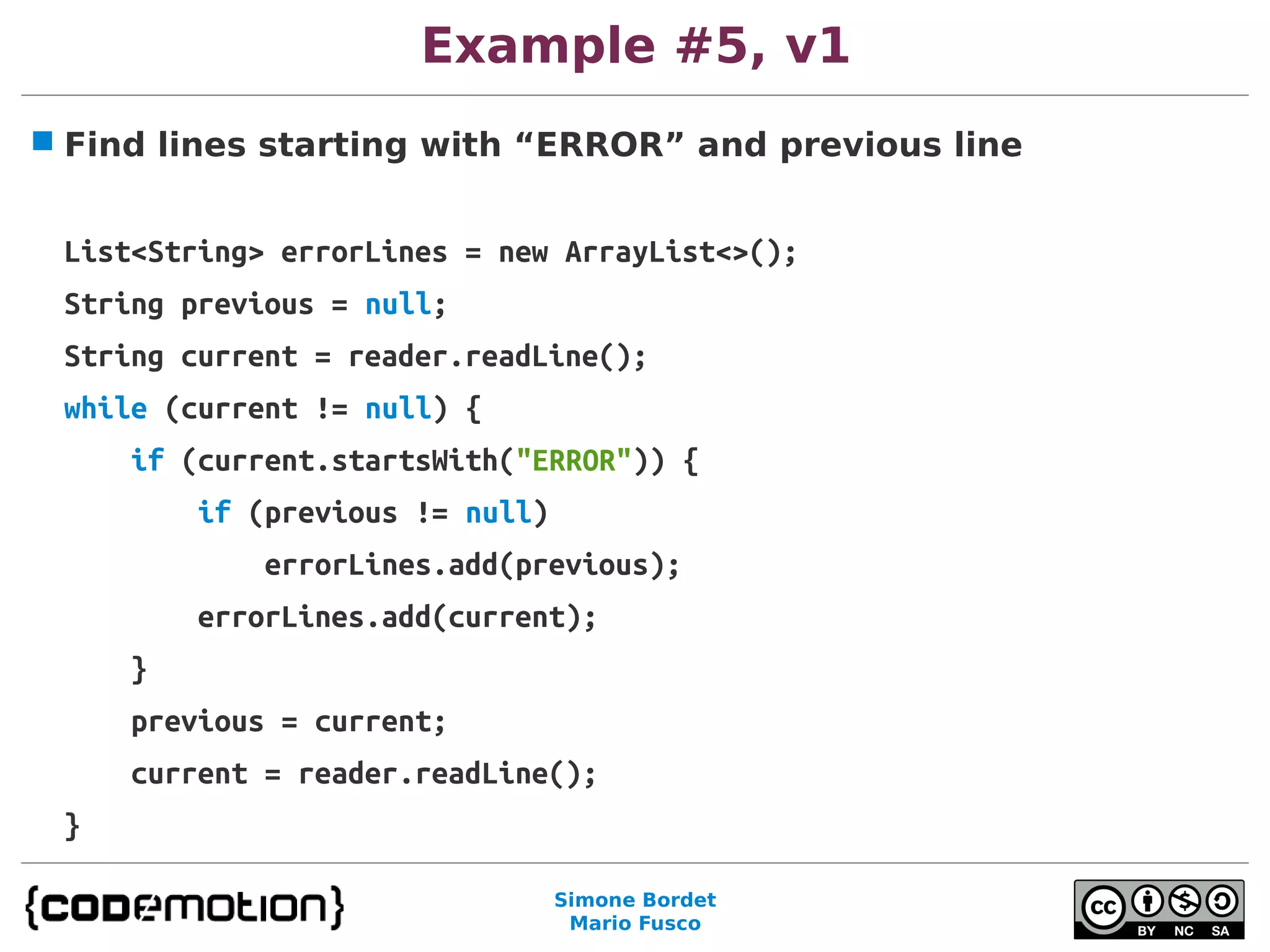 Example #5, v1

Find lines starting with “ERROR” and previous line

List<String> errorLines = new ArrayList<>();
String previous = null;
String current = reader.readLine();
while (current != null) {
    if (current.startsWith("ERROR")) {
        if (previous != null)
            errorLines.add(previous);
        errorLines.add(current);
    }
    previous = current;
    current = reader.readLine();
}

{codemotion}

Simone Bordet
Mario Fusco

cc BY NC SA